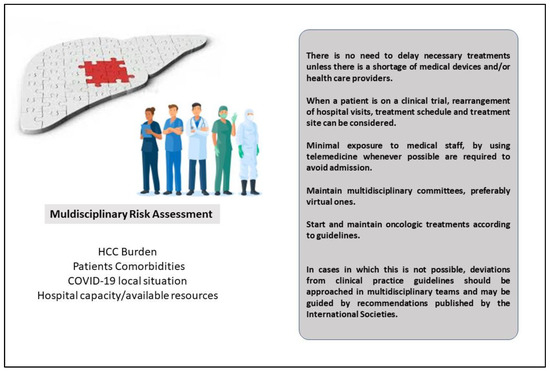 Muldisciplinary Risk Assessment

HCC Burden
Patients Comorbidities
COVID-19 local situation
Hospital capacity/available resources

There is no need to delay necessary treatments unless there is a shortage of medical devices and/or health care providers.

When a patient is on a clinical trial, rearrangement of hospital visits, treatment schedule and treatment site can be considered.

Minimal exposure to medical staff, by using telemedicine whenever possible are required to avoid admission.

Maintain multidisciplinary committees, preferably virtual ones.

Start and maintain oncologic treatments according to guidelines.

In cases in which this is not possible, deviations from clinical practice guidelines should be approached in multidisciplinary teams and may be guided by recommendations published by the International Societies.